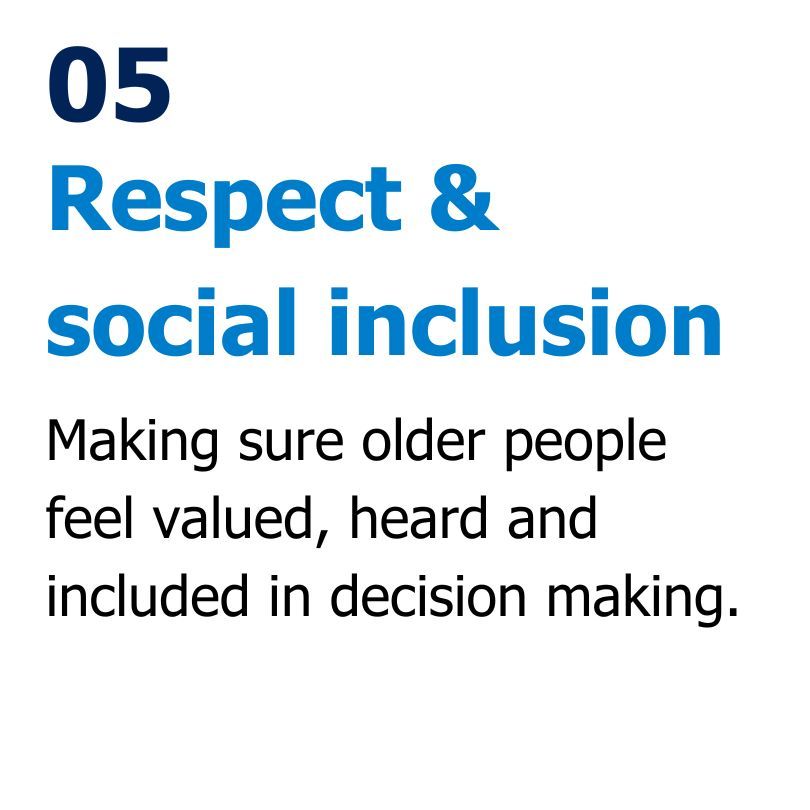 05
Respect & social inclusion

Making sure older people feel valued, heard and included in decision making.